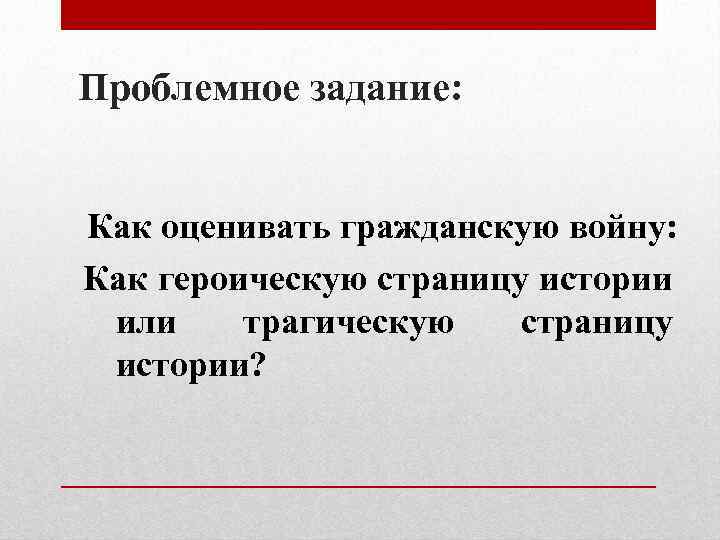 Проблемное задание:

Как оценивать гражданскую войну:

Как героическую страницу истории или трагическую страницу истории?